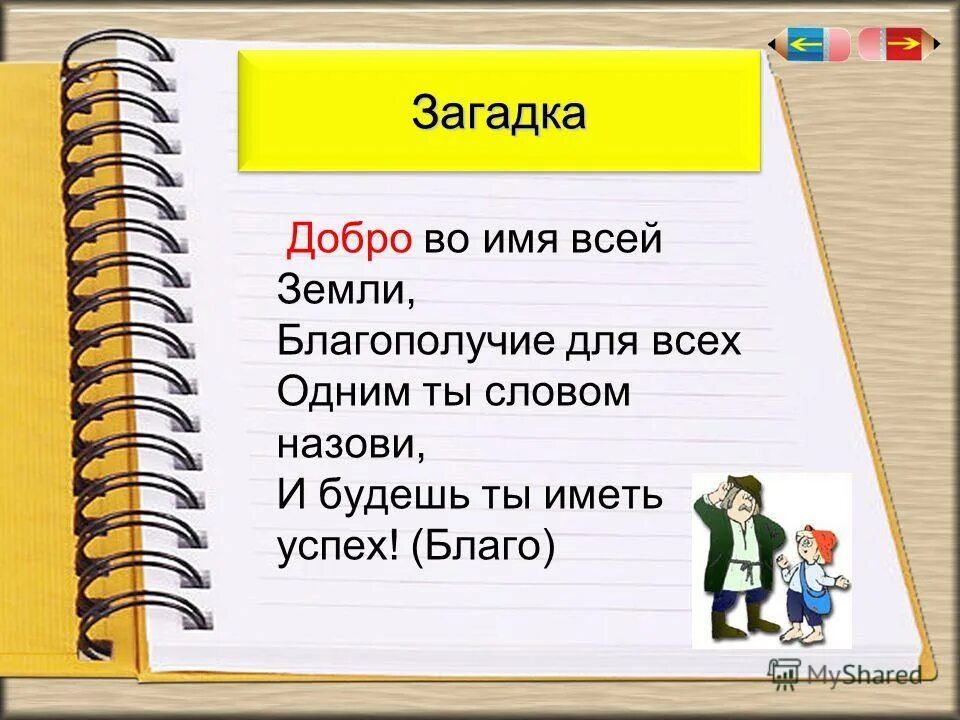 Загадка

Добро во имя всей Земли,
Благополучие для всех
Одним ты словом назови,
И будешь ты иметь успех! (Благо)

MyShared